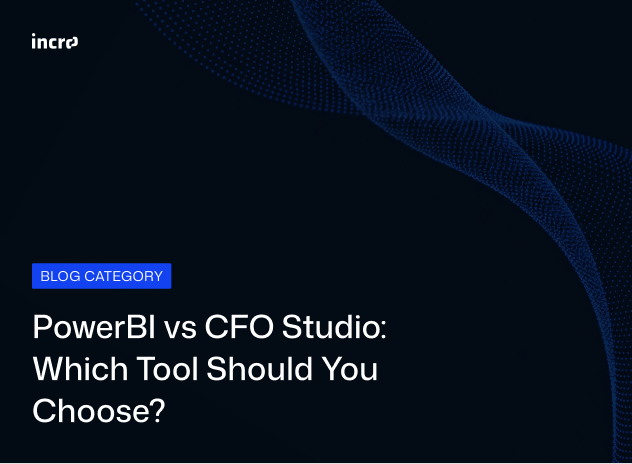 incro

BLOG CATEGORY

PowerBI vs CFO Studio: Which Tool Should You Choose?